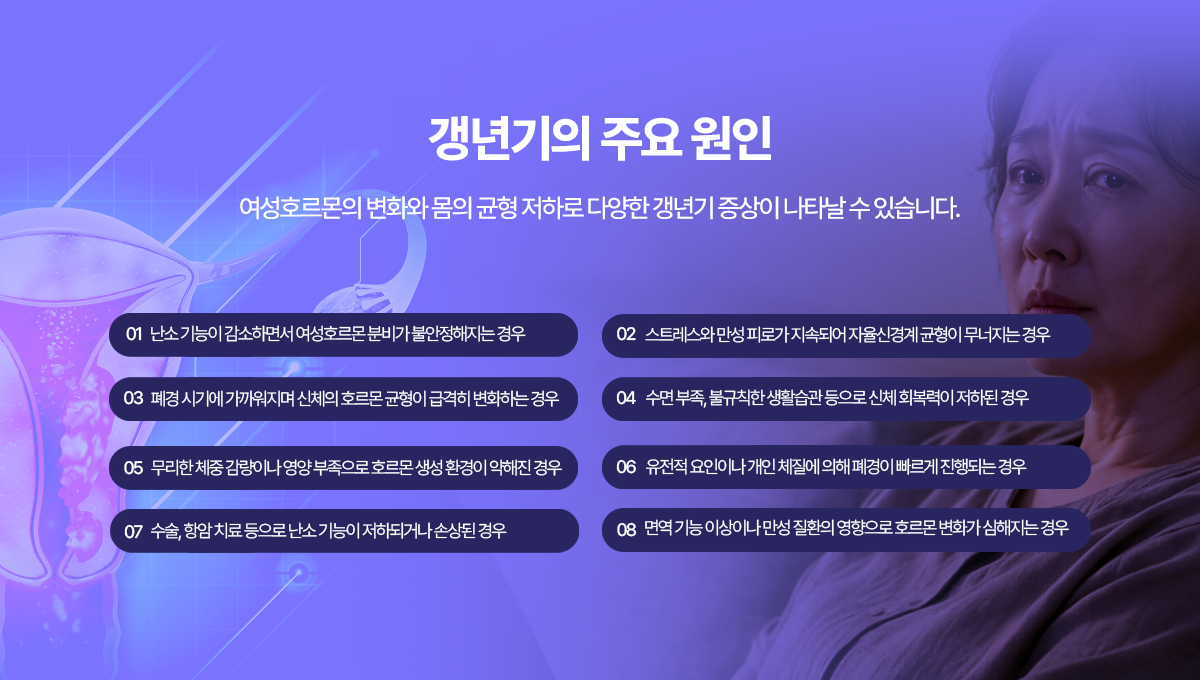 갱년기의 주요 원인

여성호르몬의 변화와 몸의 균형 저하로 다양한 갱년기 증상이 나타날 수 있습니다.

01 난소 기능이 감소하면서 여성호르몬 분비가 불안정해지는 경우

02 스트레스와 만성 피로가 지속되어 자율신경계 균형이 무너지는 경우

03 폐경 시기에 가까워지며 신체의 호르몬 균형이 급격히 변화하는 경우

04 수면 부족, 불규칙한 생활습관 등으로 신체 회복력이 저하된 경우

05 무리한 체중 감량이나 영양 부족으로 호르몬 생성 환경이 악해진 경우

06 유전적 요인이나 개인 체질에 의해 폐경이 빠르게 진행되는 경우

07 수술, 항암 치료 등으로 난소 기능이 저하되거나 손상된 경우

08 면역 기능 이상이나 만성 질환의 영향으로 호르몬 변화가 심해지는 경우